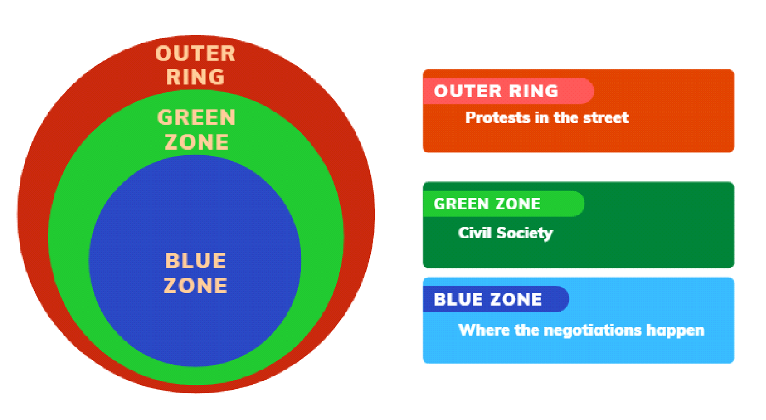 OUTER RING

GREEN ZONE

BLUE ZONE

OUTER RING
Protests in the street

GREEN ZONE
Civil Society

BLUE ZONE
Where the negotiations happen